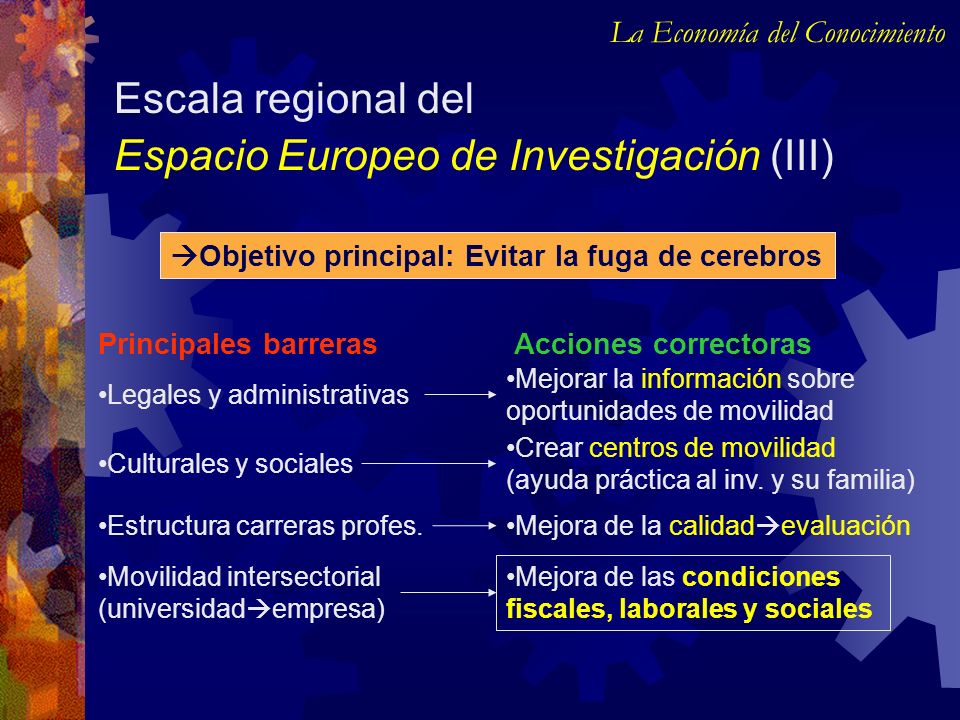 La Economía del Conocimiento

Escala regional del
Espacio Europeo de Investigación (III)

→Objetivo principal: Evitar la fuga de cerebros

Principales barreras

•Legales y administrativas

•Culturales y sociales

•Estructura carreras profes.

•Movilidad intersectorial (universidad→empresa)

Acciones correctoras

•Mejorar la información sobre oportunidades de movilidad

•Crear centros de movilidad (ayuda práctica al inv. y su familia)

•Mejora de la calidad→evaluación

•Mejora de las condiciones fiscales, laborales y sociales